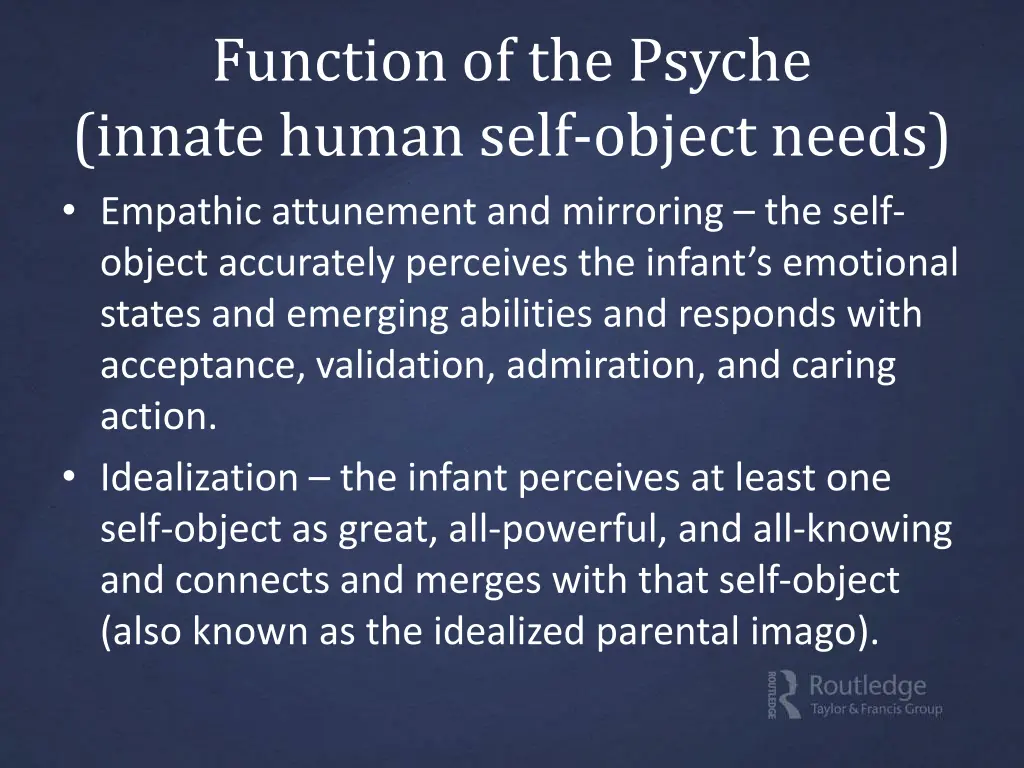 Function of the Psyche
(innate human self-object needs)

• Empathic attunement and mirroring – the self-object accurately perceives the infant's emotional states and emerging abilities and responds with acceptance, validation, admiration, and caring action.

• Idealization – the infant perceives at least one self-object as great, all-powerful, and all-knowing and connects and merges with that self-object (also known as the idealized parental imago).

ROUTLEDGE Routledge Taylor & Francis Group